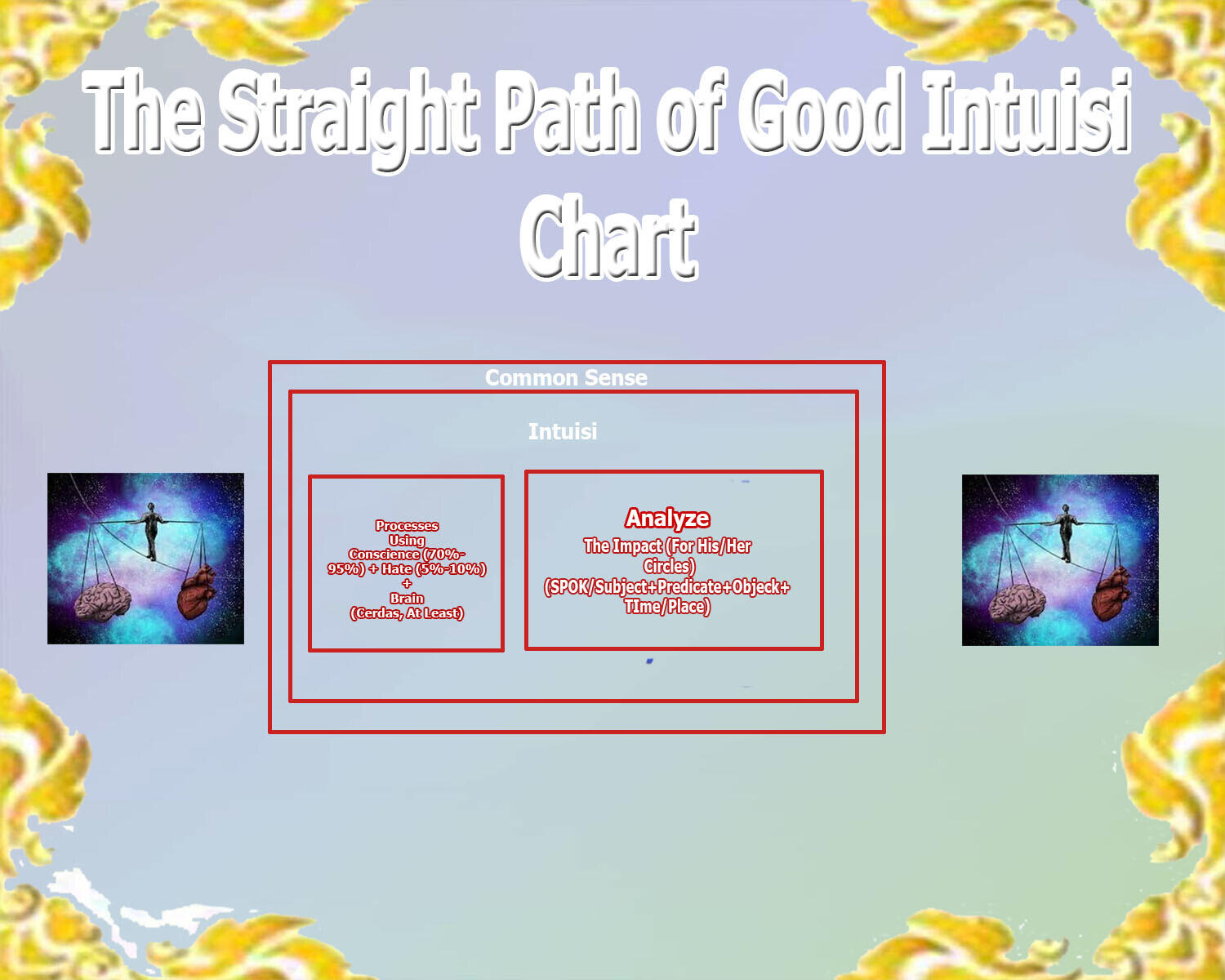 The Straight Path of Good Intuisi Chart

Common Sense

Intuisi

Processes
Using
Conscience (70%-95%) + Hate (5%-10%)
+
Brain
(Cerdas, At Least)

Analyze
The Impact (For His/Her Circles)
(SPOK/Subject+Predicate+Objeck+TIme/Place)